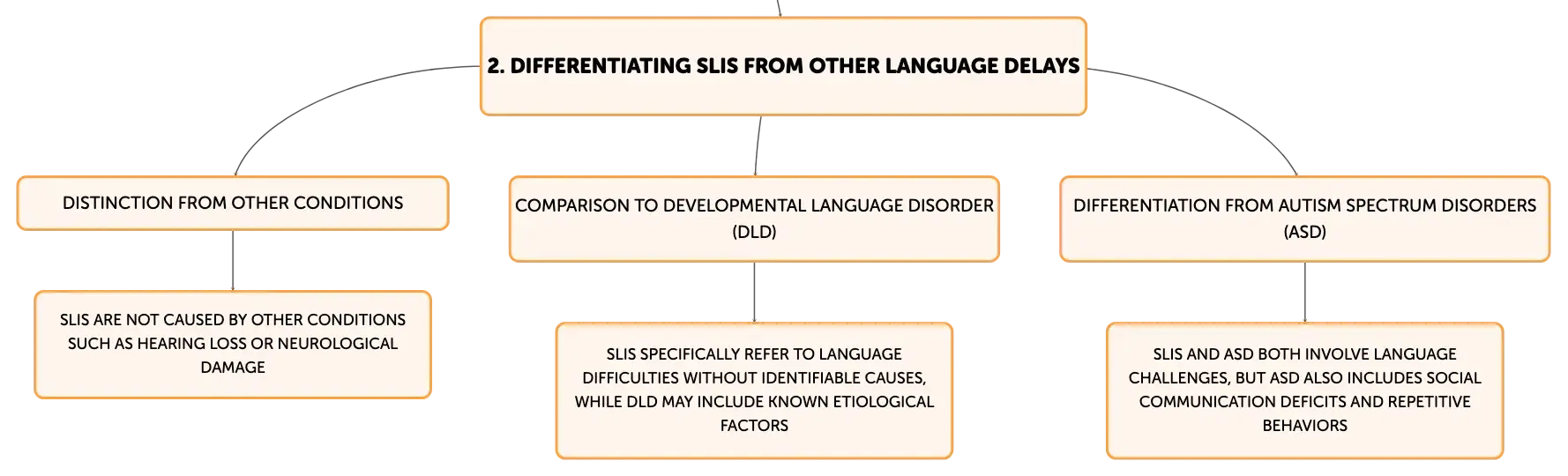 2. DIFFERENTIATING SLIS FROM OTHER LANGUAGE DELAYS

DISTINCTION FROM OTHER CONDITIONS

SLIS ARE NOT CAUSED BY OTHER CONDITIONS SUCH AS HEARING LOSS OR NEUROLOGICAL DAMAGE

COMPARISON TO DEVELOPMENTAL LANGUAGE DISORDER (DLD)

SLIS SPECIFICALLY REFER TO LANGUAGE DIFFICULTIES WITHOUT IDENTIFIABLE CAUSES, WHILE DLD MAY INCLUDE KNOWN ETIOLOGICAL FACTORS

DIFFERENTIATION FROM AUTISM SPECTRUM DISORDERS (ASD)

SLIS AND ASD BOTH INVOLVE LANGUAGE CHALLENGES, BUT ASD ALSO INCLUDES SOCIAL COMMUNICATION DEFICITS AND REPETITIVE BEHAVIORS